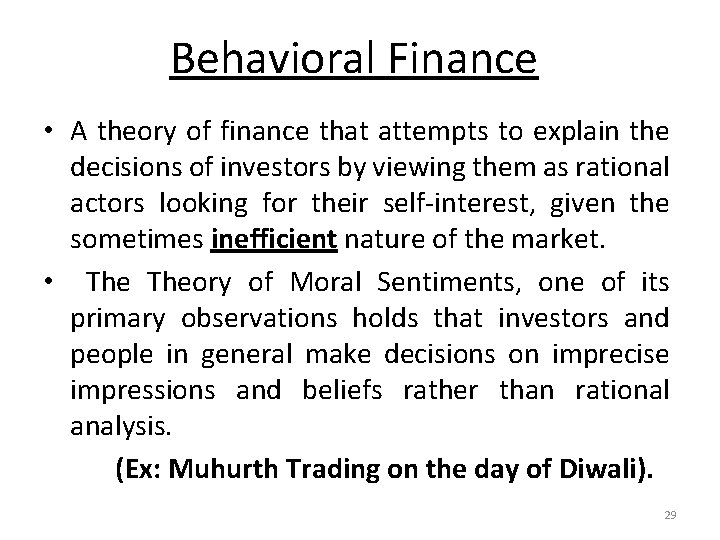 Behavioral Finance

• A theory of finance that attempts to explain the decisions of investors by viewing them as rational actors looking for their self-interest, given the sometimes inefficient nature of the market.

• The Theory of Moral Sentiments, one of its primary observations holds that investors and people in general make decisions on imprecise impressions and beliefs rather than rational analysis.

(Ex: Muhurth Trading on the day of Diwali).

29